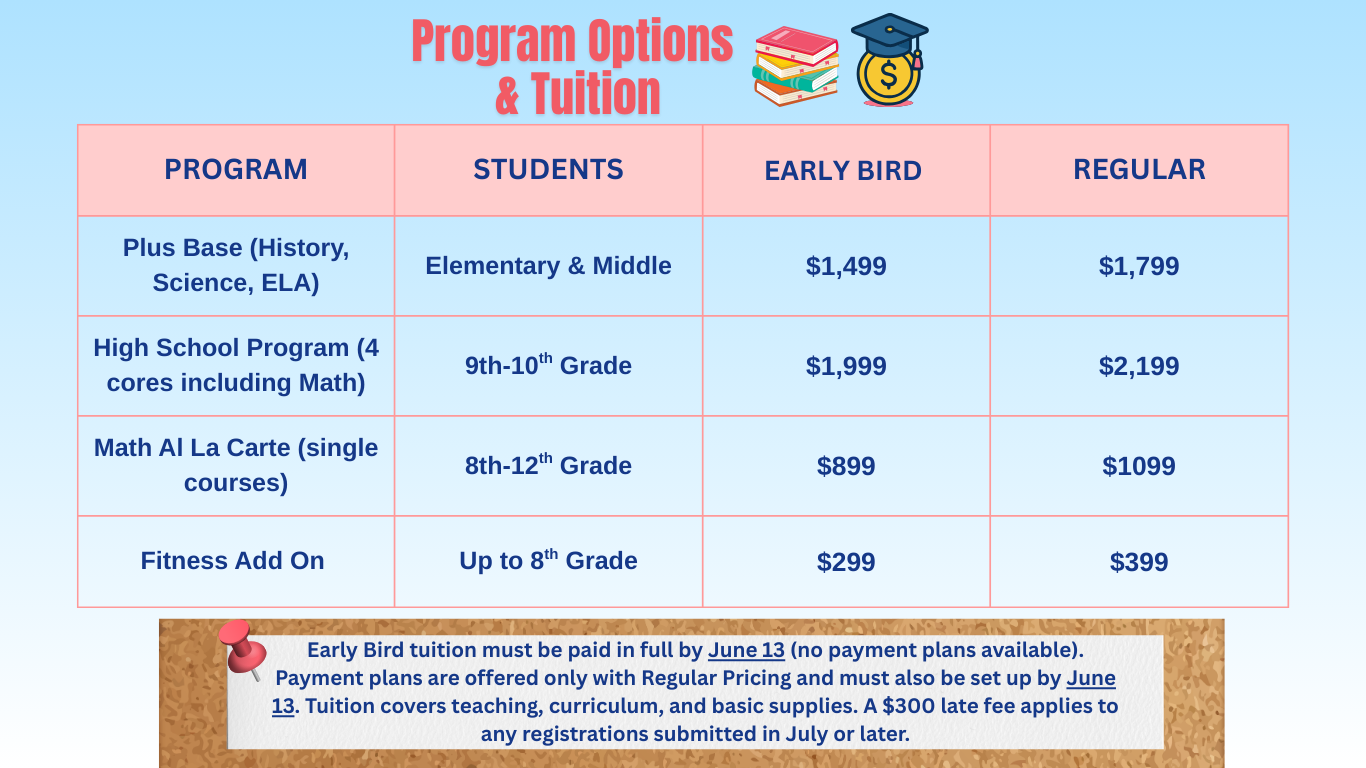 Program Options & Tuition

| PROGRAM | STUDENTS | EARLY BIRD | REGULAR |
|---|---|---|---|
| Plus Base (History, Science, ELA) | Elementary & Middle | \$1,499 | \$1,799 |
| High School Program (4 cores including Math) | 9th-10$^{th}$ Grade | \$1,999 | \$2,199 |
| Math Al La Carte (single courses) | 8th-12$^{th}$ Grade | \$899 | \$1099 |
| Fitness Add On | Up to 8$^{th}$ Grade | \$299 | \$399 |

Early Bird tuition must be paid in full by June 13 (no payment plans available). Payment plans are offered only with Regular Pricing and must also be set up by June 13. Tuition covers teaching, curriculum, and basic supplies. A \$300 late fee applies to any registrations submitted in July or later.